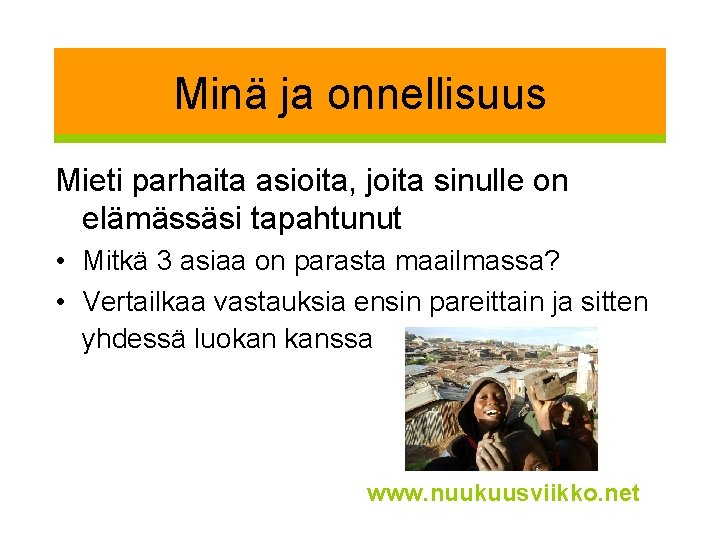 Minä ja onnellisuus

Mieti parhaita asioita, joita sinulle on elämässäsi tapahtunut

• Mitkä 3 asiaa on parasta maailmassa?
• Vertailkaa vastauksia ensin pareittain ja sitten yhdessä luokan kanssa

www.nuukuusviikko.net